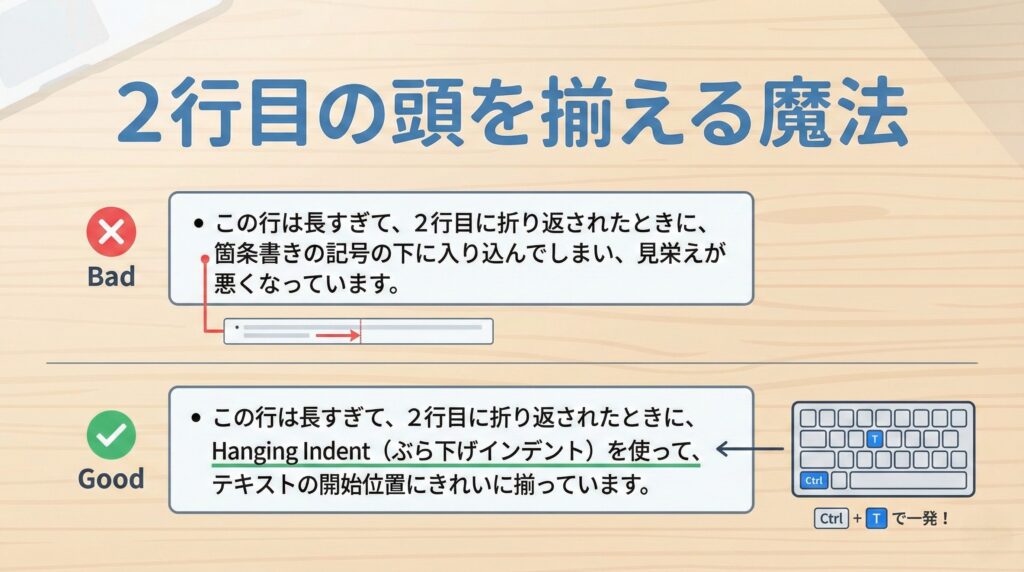 2行目の頭を揃える魔法

Bad

• この行は長すぎて、2行目に折り返されたときに、箇条書きの記号の下に入り込んでしまい、見栄えが悪くなっています。

Good

• この行は長すぎて、2行目に折り返されたときに、Hanging Indent（ぶら下げインデント）を使って、テキストの開始位置にきれいに揃っています。

T

Ctrl

Ctrl + T で一発！